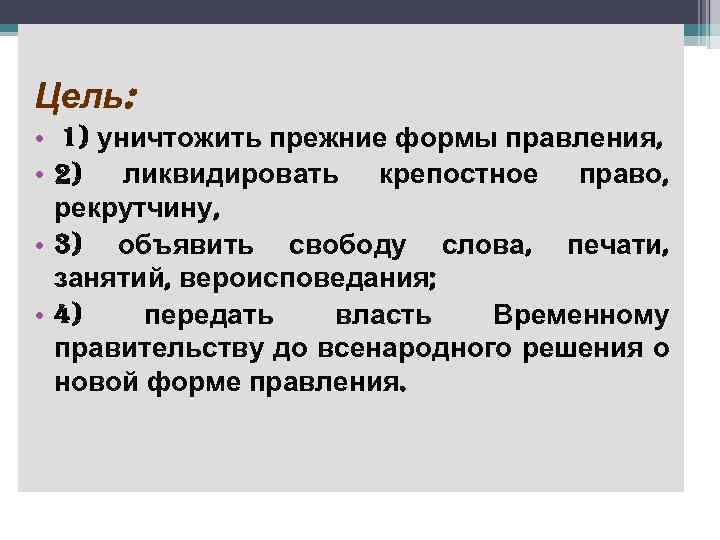 Цель:

• 1) уничтожить прежние формы правления,

• 2) ликвидировать крепостное право, рекрутчину,

• 3) объявить свободу слова, печати, занятий, вероисповедания;

• 4) передать власть Временному правительству до всенародного решения о новой форме правления.